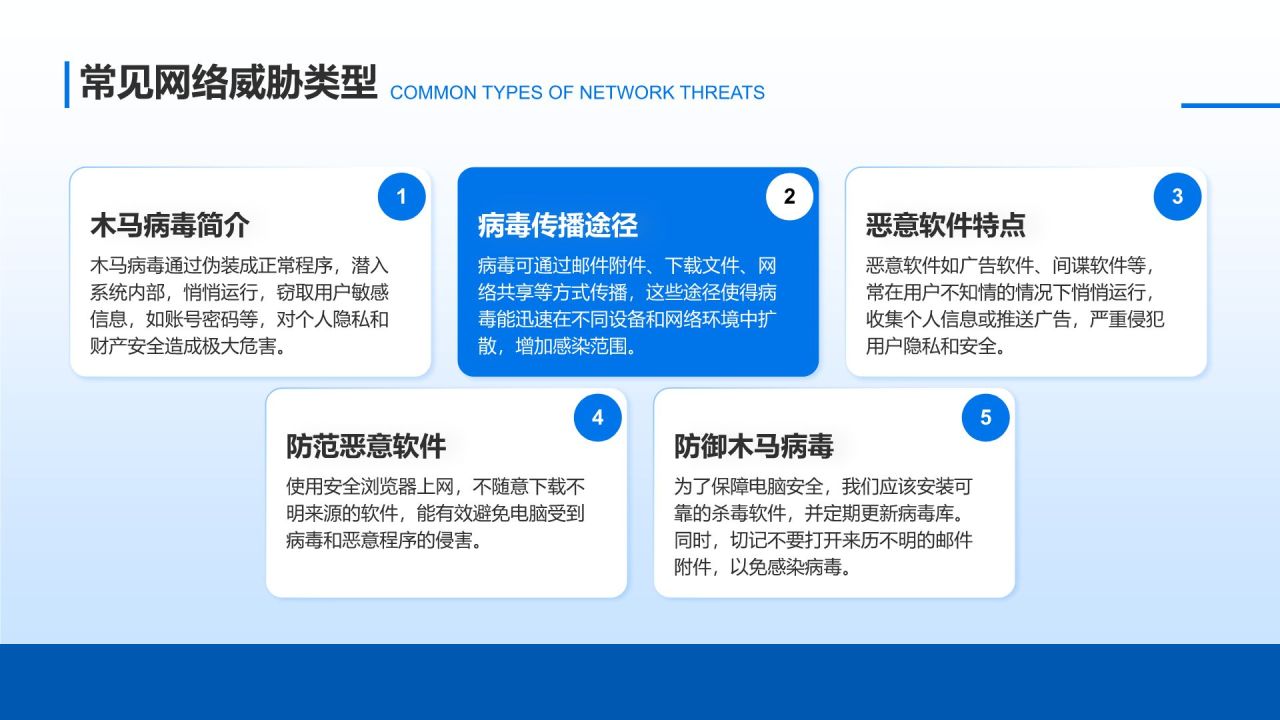 常见网络威胁类型 COMMON TYPES OF NETWORK THREATS

1
木马病毒简介
木马病毒通过伪装成正常程序，潜入系统内部，悄悄运行，窃取用户敏感信息，如账号密码等，对个人隐私和财产安全造成极大危害。

2
病毒传播途径
病毒可通过邮件附件、下载文件、网络共享等方式传播，这些途径使得病毒能迅速在不同设备和网络环境中扩散，增加感染范围。

3
恶意软件特点
恶意软件如广告软件、间谍软件等，常在用户不知情的情况下悄悄运行，收集个人信息或推送广告，严重侵犯用户隐私和安全。

4
防范恶意软件
使用安全浏览器上网，不随意下载不明来源的软件，能有效避免电脑受到病毒和恶意程序的侵害。

5
防御木马病毒
为了保障电脑安全，我们应该安装可靠的杀毒软件，并定期更新病毒库。同时，切记不要打开来历不明的邮件附件，以免感染病毒。